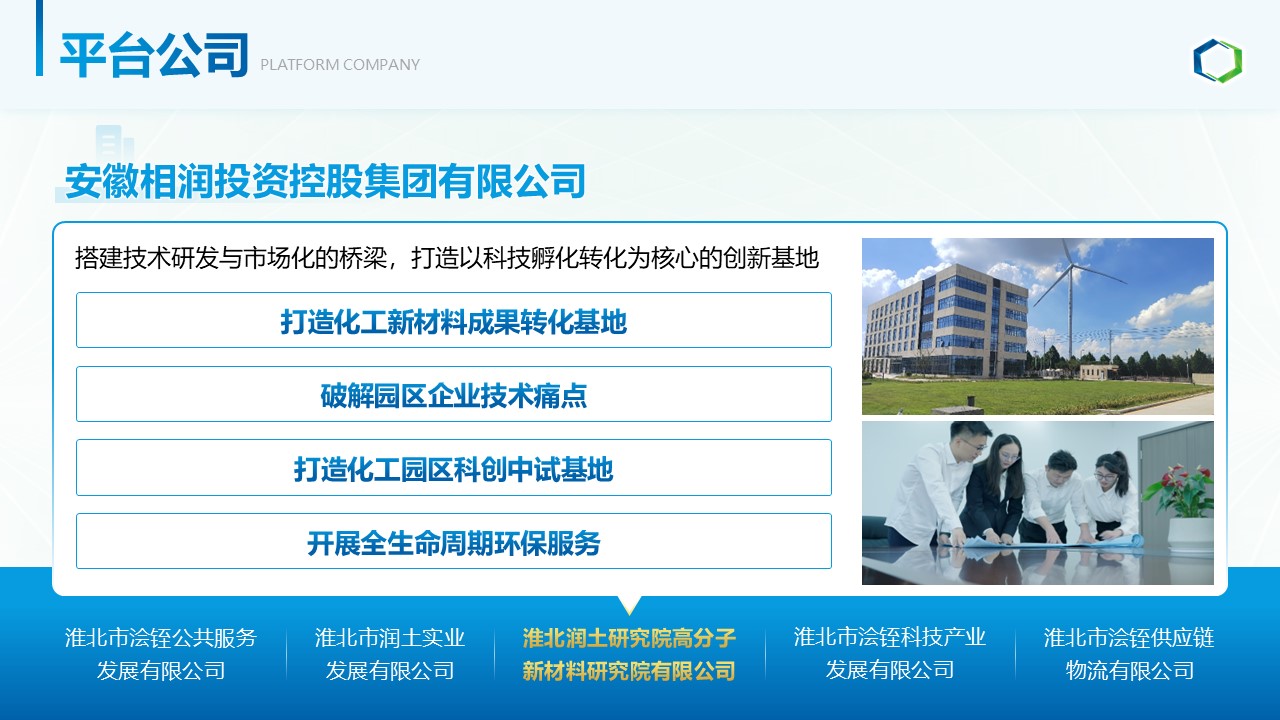 平台公司 PLATFORM COMPANY

安徽相润投资控股集团有限公司

搭建技术研发与市场化的桥梁，打造以科技孵化转化为核心的创新基地

打造化工新材料成果转化基地

破解园区企业技术痛点

打造化工园区科创中试基地

开展全生命周期环保服务

淮北市浍铚公共服务发展有限公司

淮北市润土实业发展有限公司

淮北润土研究院高分子新材料研究院有限公司

淮北市浍铚科技产业发展有限公司

淮北市浍铚供应链物流有限公司